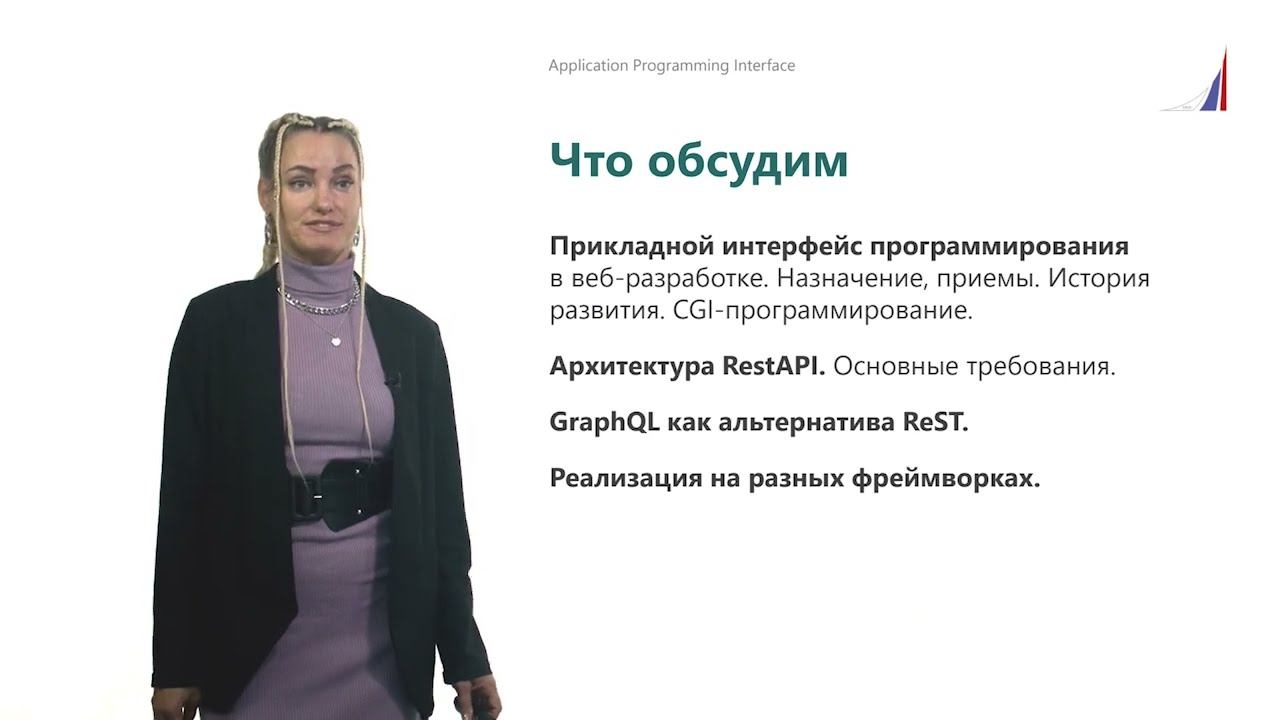 Application Programming Interface

Что обсудим

Прикладной интерфейс программирования в веб-разработке. Назначение, приемы. История развития. CGI-программирование.

Архитектура RestAPI. Основные требования.

GraphQL как альтернатива ReST.

Реализация на разных фреймворках.